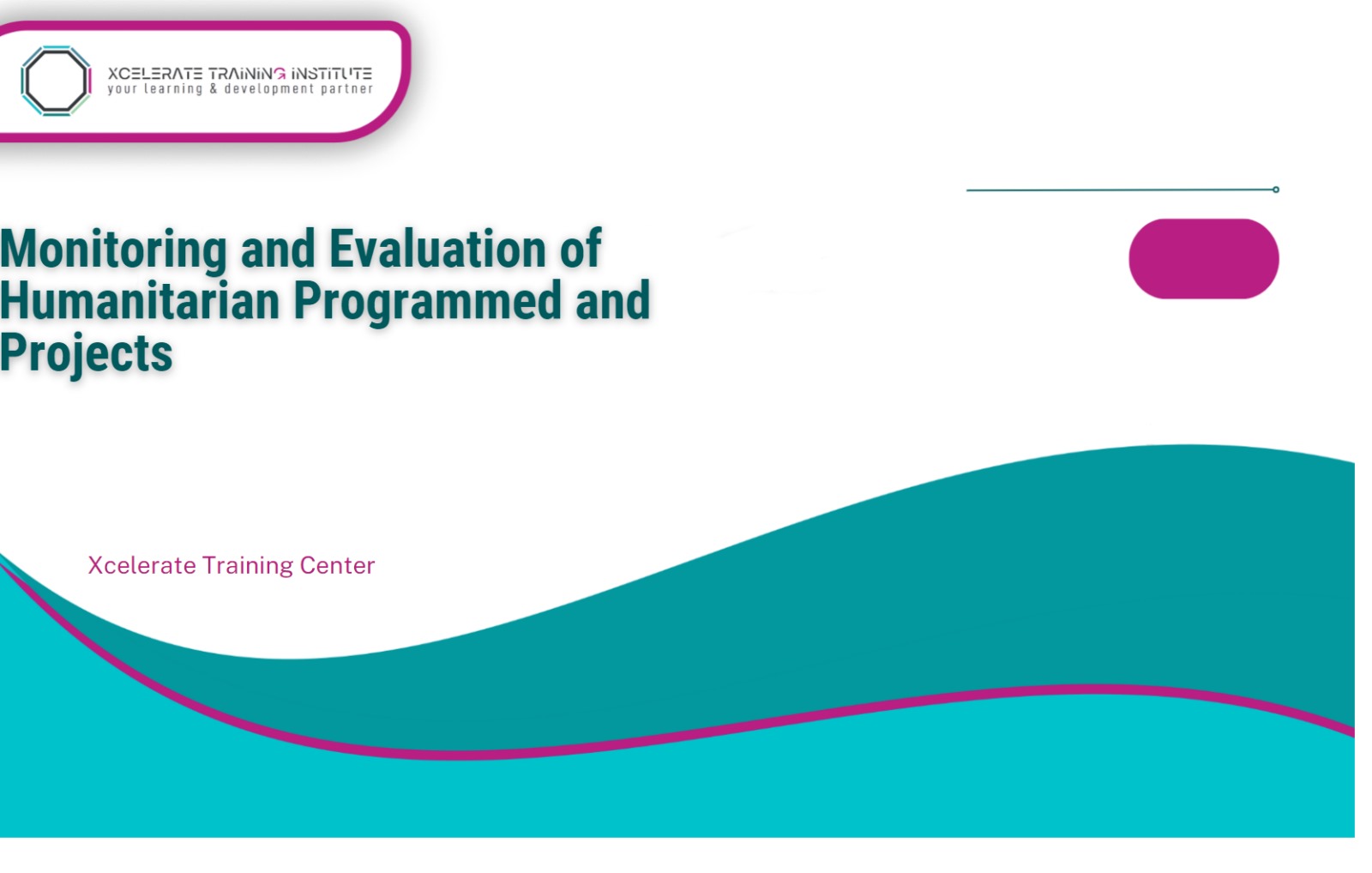 XCELERATE TRAINING INSTITUTE
your learning & development partner

Monitoring and Evaluation of Humanitarian Programmed and Projects

Xcelerate Training Center